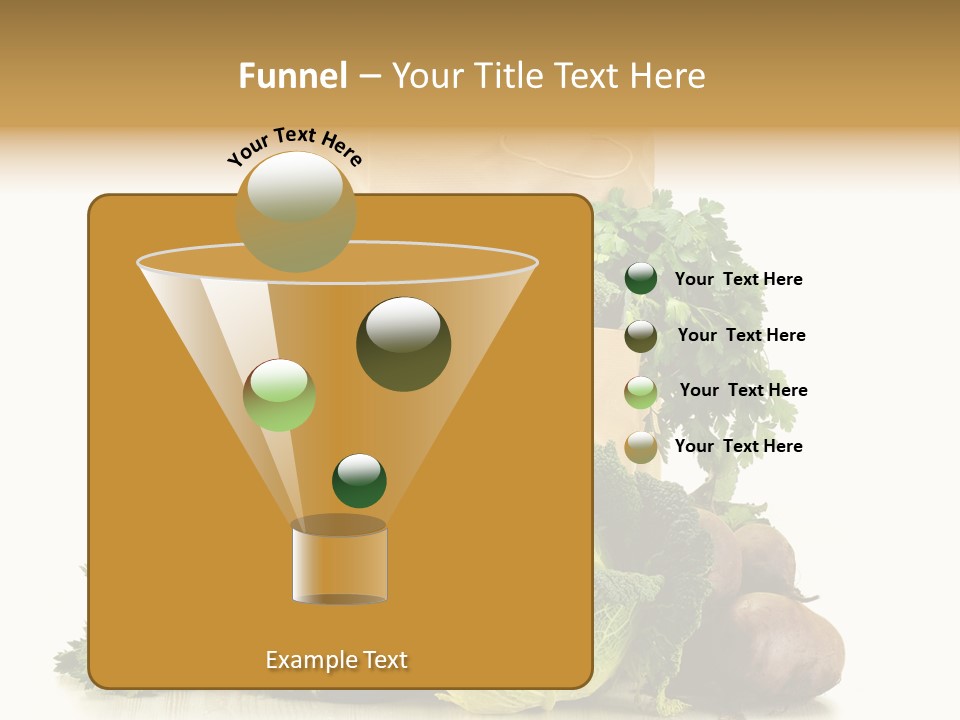 Funnel – Your Title Text Here

Your Text Here

Your Text Here

Your Text Here

Your Text Here

Your Text Here

Example Text